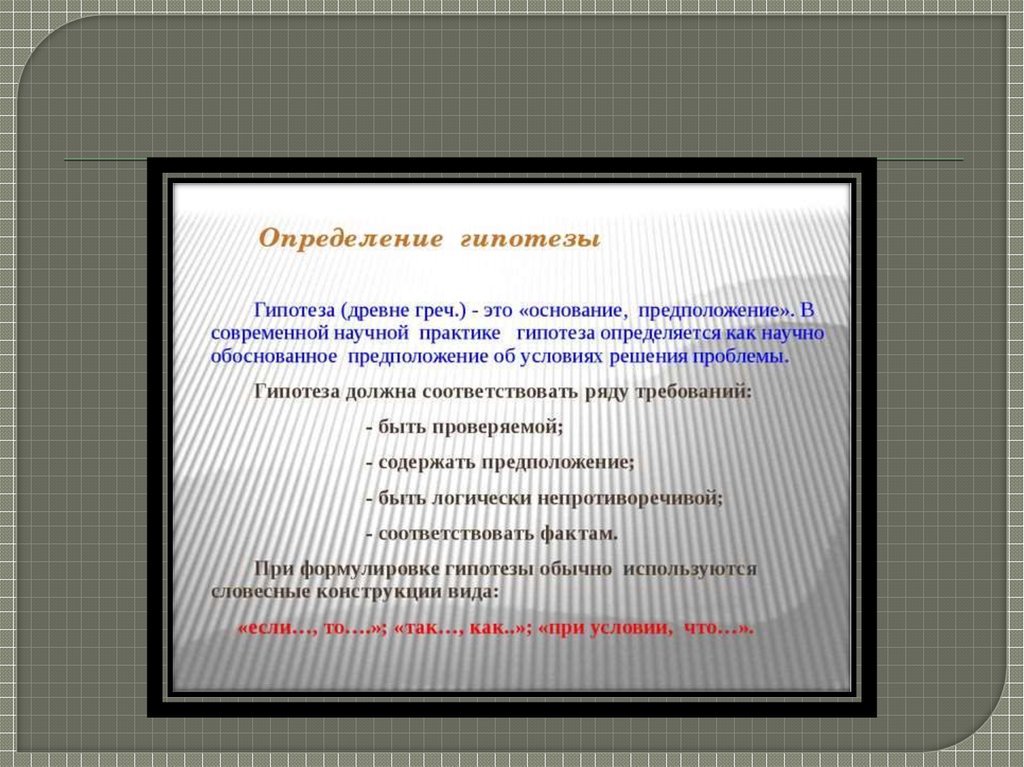 Определение гипотезы

Гипотеза (древне греч.) - это «основание, предположение». В современной научной практике гипотеза определяется как научно обоснованное предположение об условиях решения проблемы.

Гипотеза должна соответствовать ряду требований:

- быть проверяемой;

- содержать предположение;

- быть логически непротиворечивой;

- соответствовать фактам.

При формулировке гипотезы обычно используются словесные конструкции вида:

«если…, то….»; «так…, как..»; «при условии, что…».